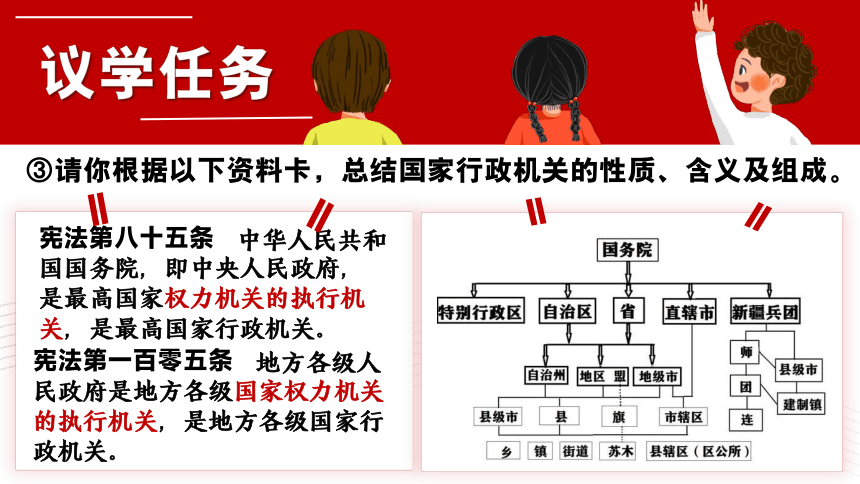 议学任务

③请你根据以下资料卡，总结国家行政机关的性质、含义及组成。

宪法第八十五条 中华人民共和国国务院，即中央人民政府，是最高国家权力机关的执行机关，是最高国家行政机关。

宪法第一百零五条 地方各级人民政府是地方各级国家权力机关的执行机关，是地方各级国家行政机关。

国务院

特别行政区

自治区

省

直辖市

新疆兵团

自治州

地区 盟

地级市

县级市

县

旗

市辖区

乡

镇

街道

苏木

县辖区（区公所）

师

团

连

县级市

建制镇